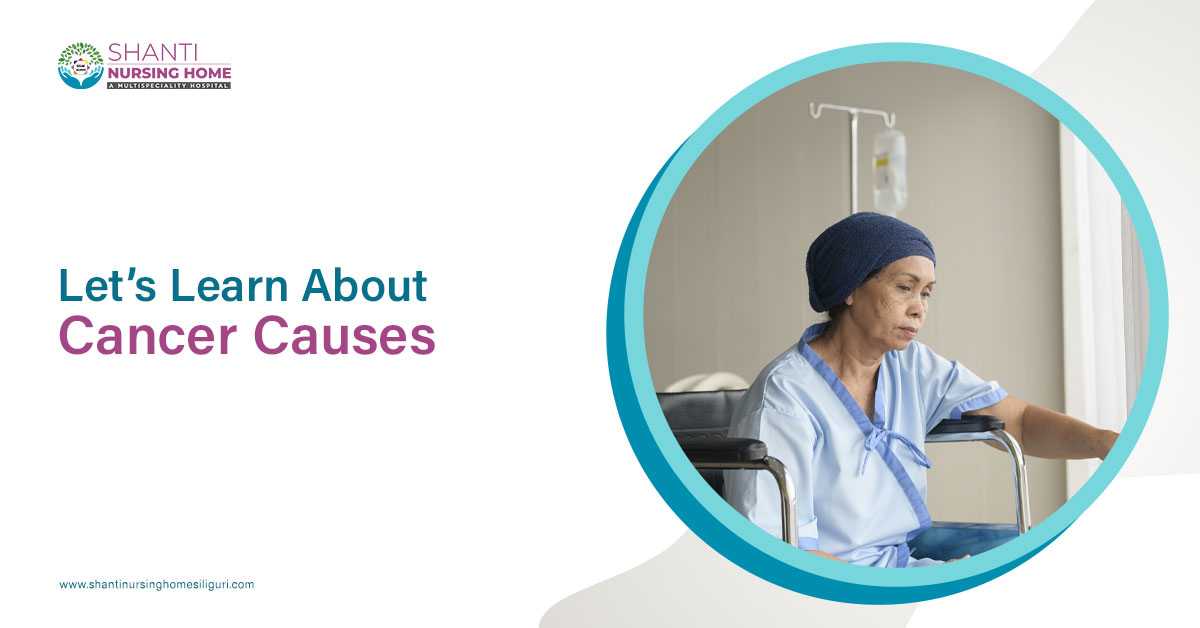 SHANTI
NURSING HOME
A MULTISPECIALITY HOSPITAL

Let's Learn About
Cancer Causes

www.shantinursinghomesiliguri.com